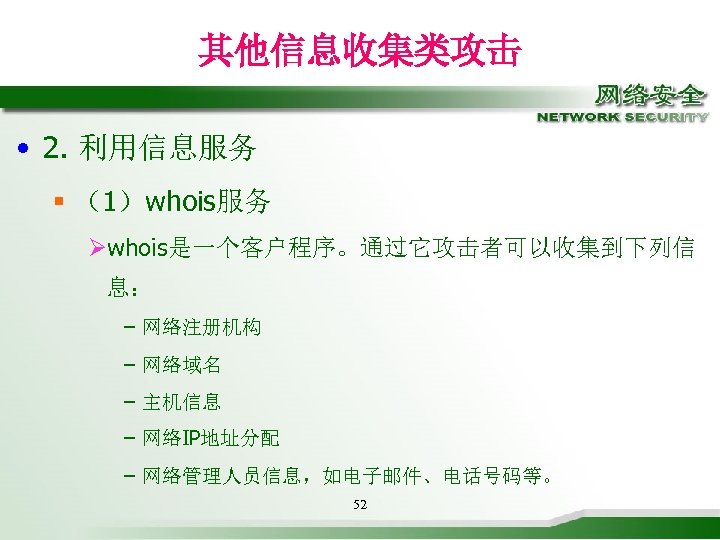 其他信息收集类攻击

网络安全
NETWORK SECURITY

• 2. 利用信息服务

▪ （1）whois服务

➢whois是一个客户程序。通过它攻击者可以收集到下列信息：

– 网络注册机构

– 网络域名

– 主机信息

– 网络IP地址分配

– 网络管理人员信息，如电子邮件、电话号码等。

52